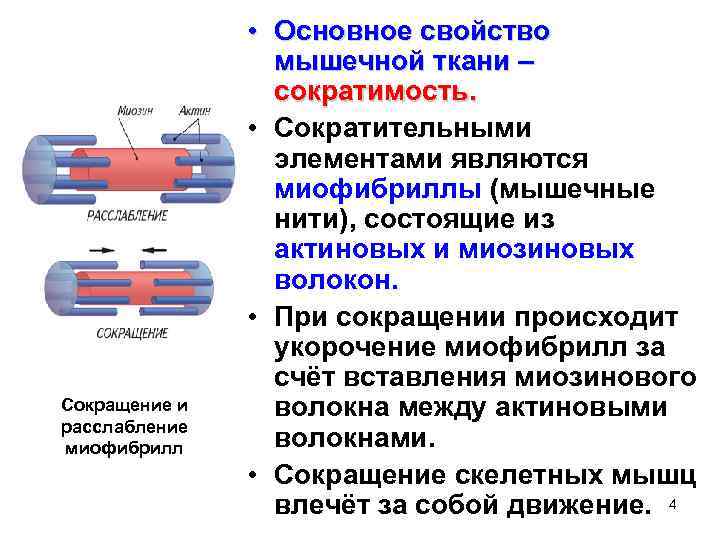 Миозин
Актин
РАССЛАБЛЕНИЕ
СОКРАЩЕНИЕ

Сокращение и расслабление миофибрилл

• Основное свойство мышечной ткани – сократимость.

• Сократительными элементами являются миофибриллы (мышечные нити), состоящие из актиновых и миозиновых волокон.

• При сокращении происходит укорочение миофибрилл за счёт вставления миозинового волокна между актиновыми волокнами.

• Сокращение скелетных мышц влечёт за собой движение.

4